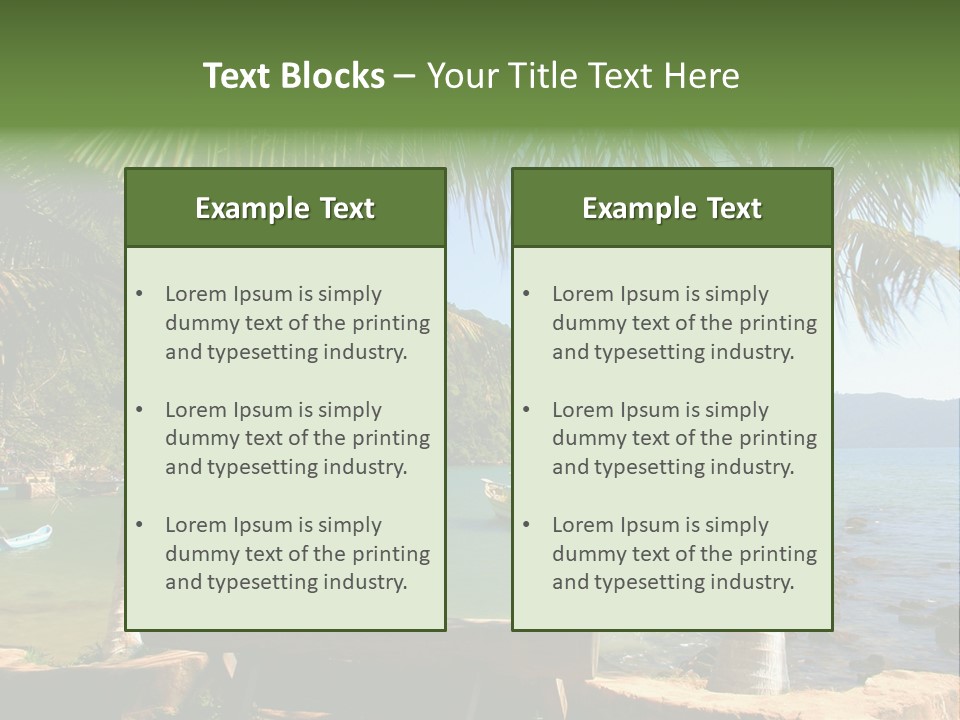 Text Blocks – Your Title Text Here

Example Text

• Lorem Ipsum is simply dummy text of the printing and typesetting industry.

• Lorem Ipsum is simply dummy text of the printing and typesetting industry.

• Lorem Ipsum is simply dummy text of the printing and typesetting industry.

Example Text

• Lorem Ipsum is simply dummy text of the printing and typesetting industry.

• Lorem Ipsum is simply dummy text of the printing and typesetting industry.

• Lorem Ipsum is simply dummy text of the printing and typesetting industry.